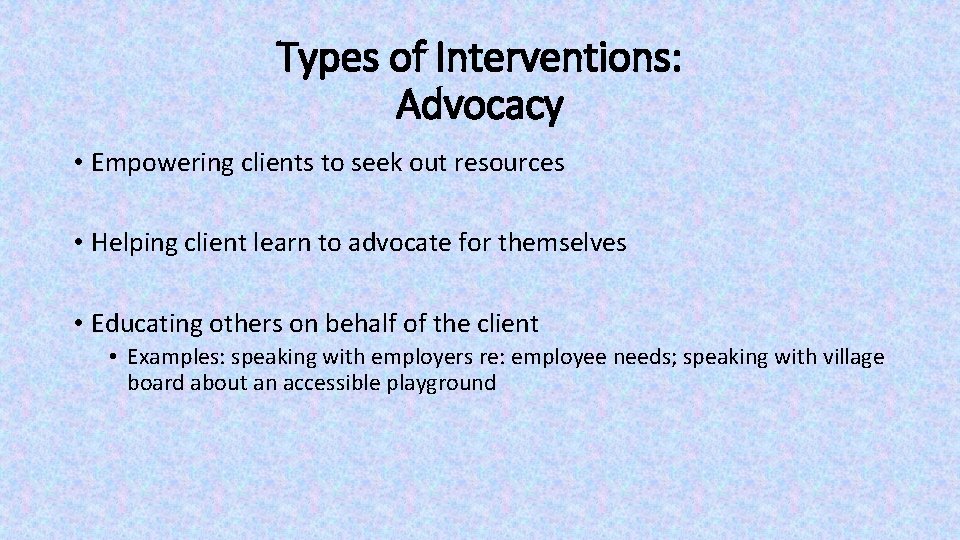 Types of Interventions: Advocacy

• Empowering clients to seek out resources

• Helping client learn to advocate for themselves

• Educating others on behalf of the client

• Examples: speaking with employers re: employee needs; speaking with village board about an accessible playground